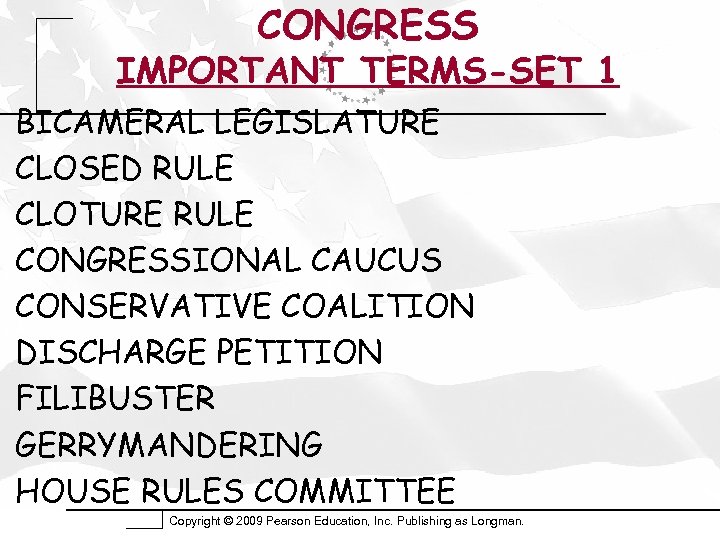 CONGRESS
IMPORTANT TERMS-SET 1

BICAMERAL LEGISLATURE
CLOSED RULE
CLOTURE RULE
CONGRESSIONAL CAUCUS
CONSERVATIVE COALITION
DISCHARGE PETITION
FILIBUSTER
GERRYMANDERING
HOUSE RULES COMMITTEE

Copyright © 2009 Pearson Education, Inc. Publishing as Longman.